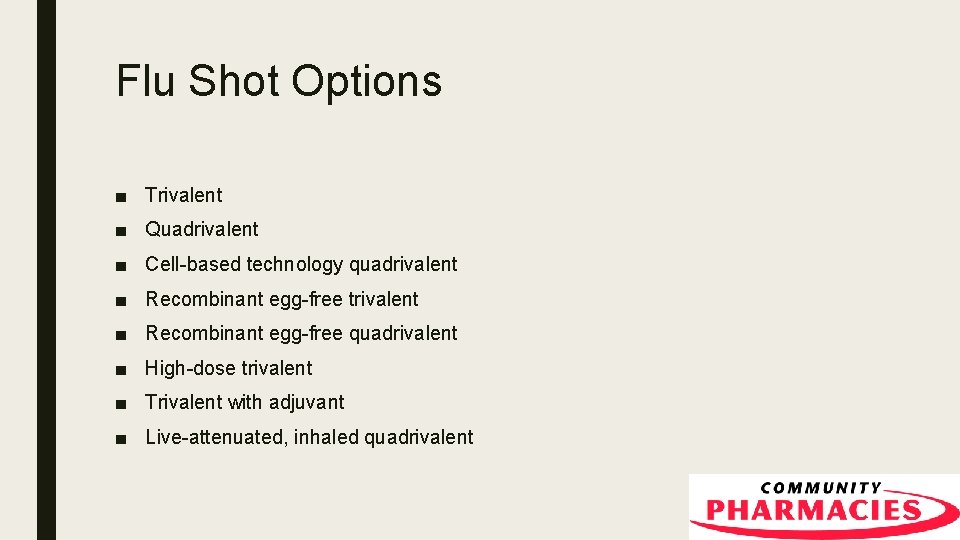 Flu Shot Options

■ Trivalent
■ Quadrivalent
■ Cell-based technology quadrivalent
■ Recombinant egg-free trivalent
■ Recombinant egg-free quadrivalent
■ High-dose trivalent
■ Trivalent with adjuvant
■ Live-attenuated, inhaled quadrivalent

COMMUNITY
PHARMACIES